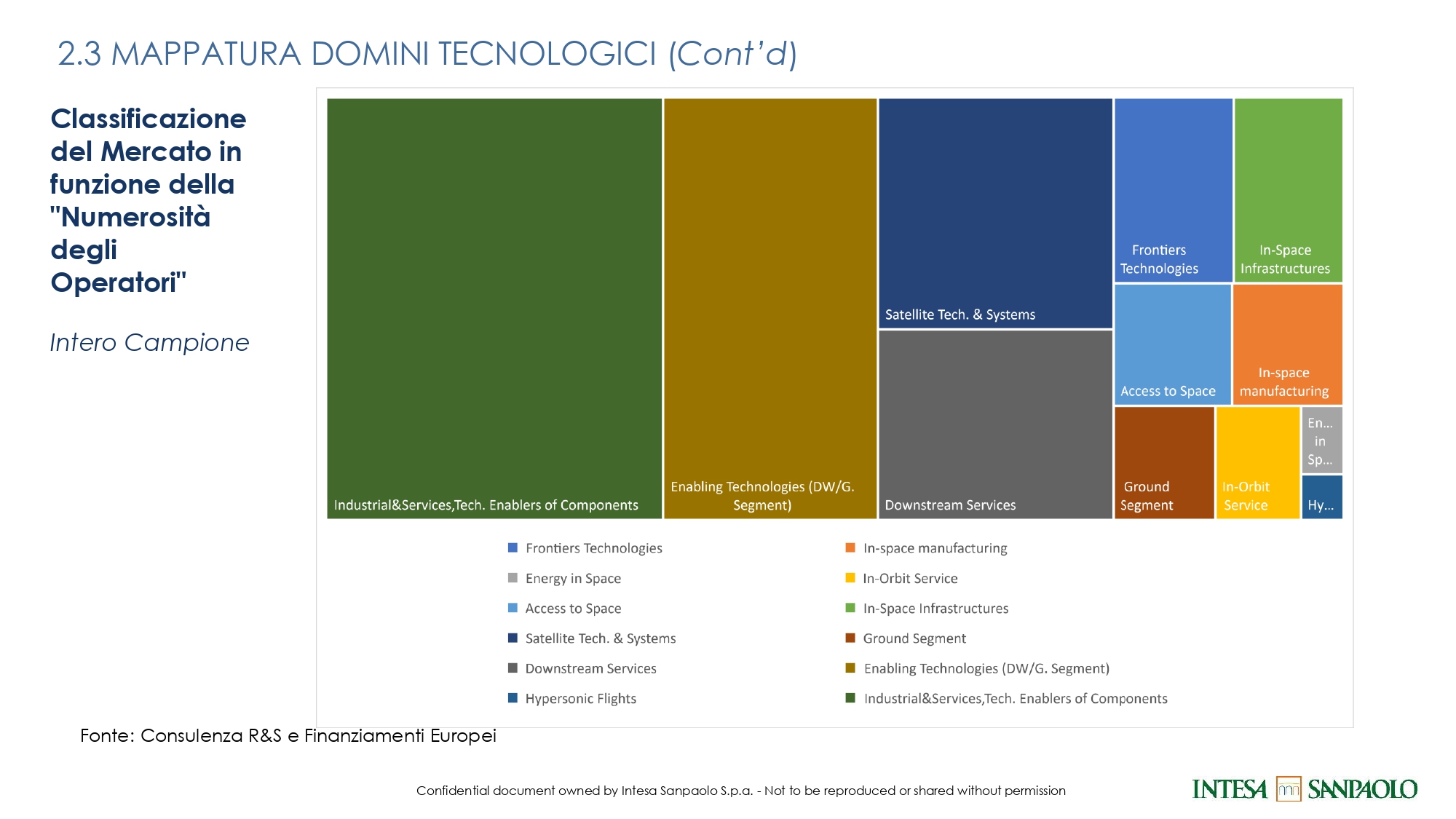 2.3 MAPPATURA DOMINI TECNOLOGICI (Cont'd)

Classificazione del Mercato in funzione della "Numerosità degli Operatori"

Intero Campione

Industrial&Services,Tech. Enablers of Components

Enabling Technologies (DW/G. Segment)

Satellite Tech. & Systems

Downstream Services

Frontiers Technologies

In-Space Infrastructures

Access to Space

In-space manufacturing

Ground Segment

In-Orbit Service

En... in Sp...

Hy...

Frontiers Technologies
Energy in Space
Access to Space
Satellite Tech. & Systems
Downstream Services
Hypersonic Flights
In-space manufacturing
In-Orbit Service
In-Space Infrastructures
Ground Segment
Enabling Technologies (DW/G. Segment)
Industrial&Services,Tech. Enablers of Components

Fonte: Consulenza R&S e Finanziamenti Europei

Confidential document owned by Intesa Sanpaolo S.p.a. - Not to be reproduced or shared without permission

INTESA SANPAOLO